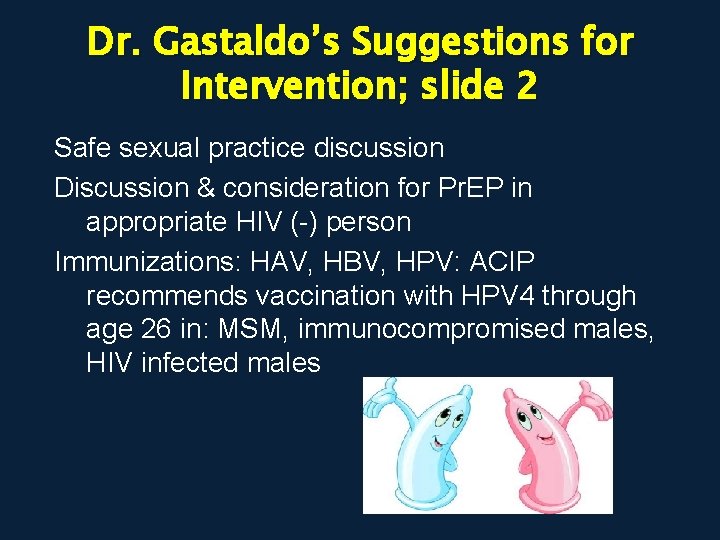 Dr. Gastaldo's Suggestions for Intervention; slide 2

Safe sexual practice discussion

Discussion & consideration for PrEP in appropriate HIV (-) person

Immunizations: HAV, HBV, HPV: ACIP recommends vaccination with HPV4 through age 26 in: MSM, immunocompromised males, HIV infected males